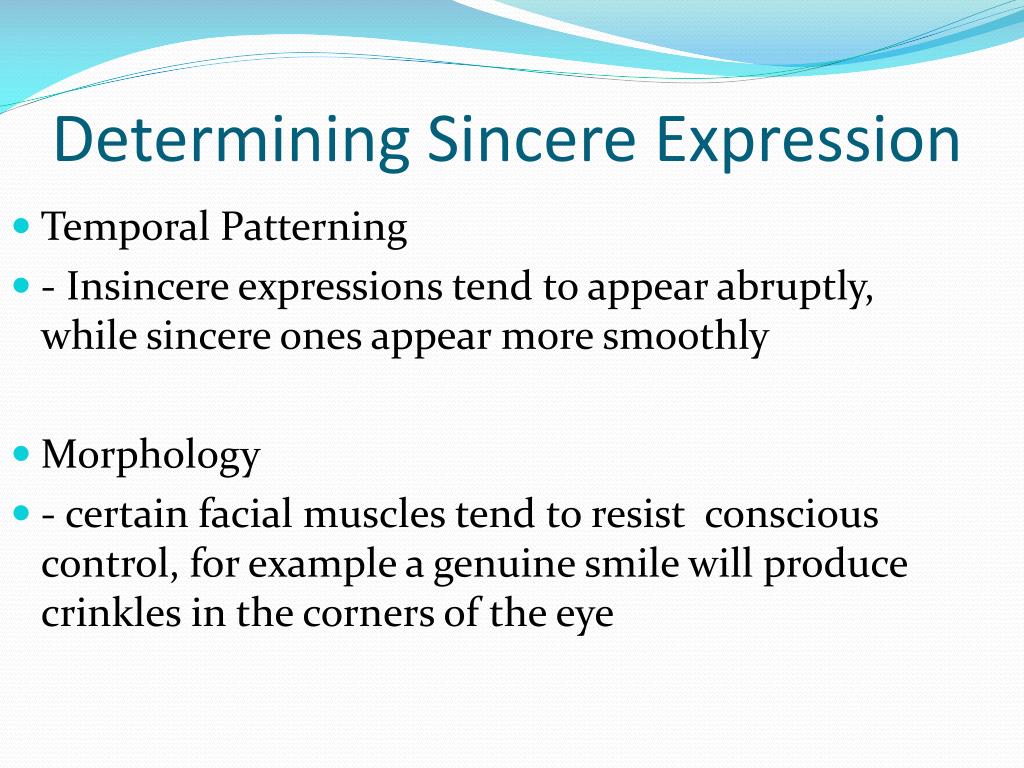 Determining Sincere Expression

Temporal Patterning

- Insincere expressions tend to appear abruptly, while sincere ones appear more smoothly

Morphology

- certain facial muscles tend to resist conscious control, for example a genuine smile will produce crinkles in the corners of the eye